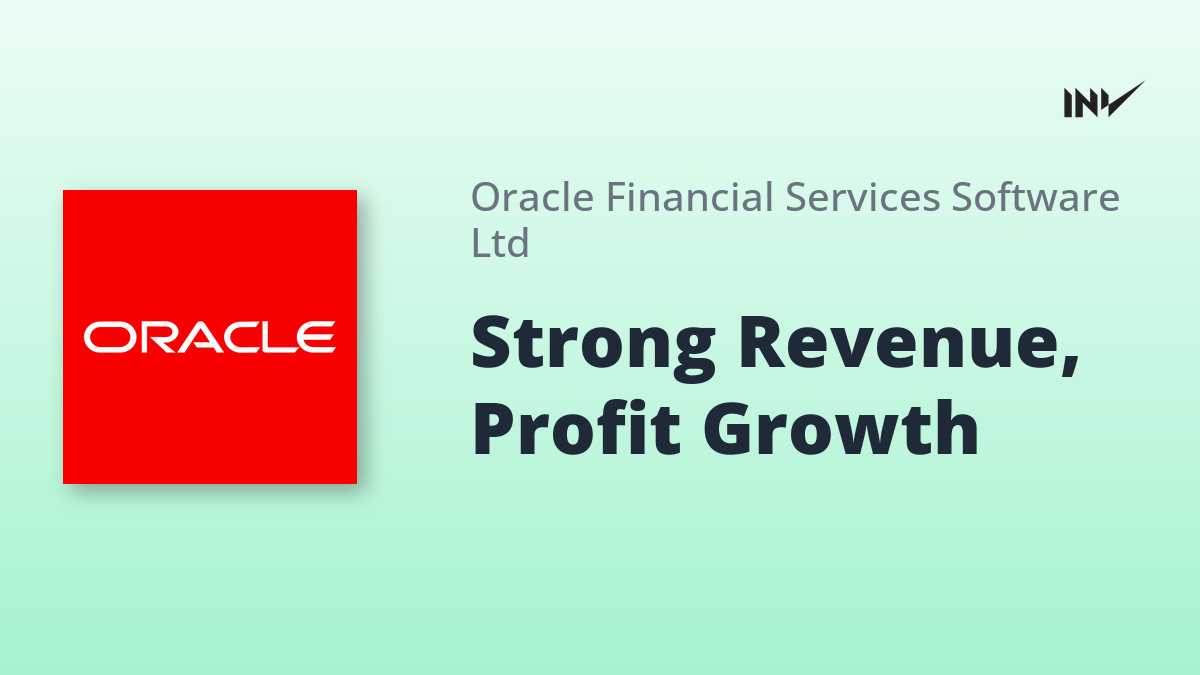 INV

ORACLE

Oracle Financial Services Software Ltd

Strong Revenue, Profit Growth